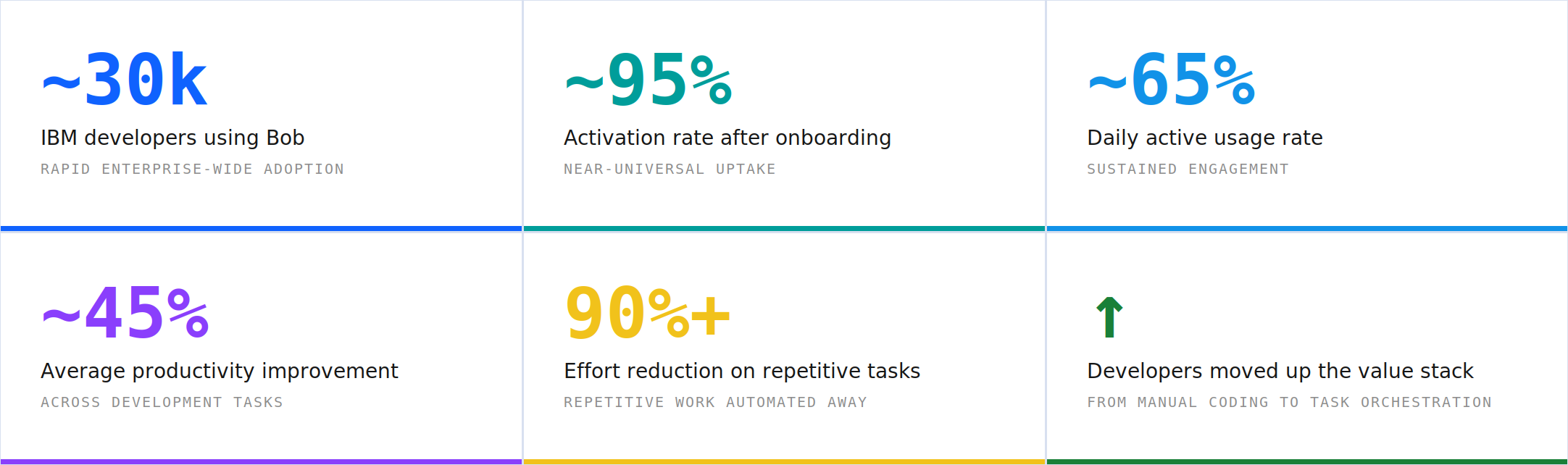 ~30k

IBM developers using Bob

RAPID ENTERPRISE-WIDE ADOPTION

~95%

Activation rate after onboarding

NEAR-UNIVERSAL UPTAKE

~65%

Daily active usage rate

SUSTAINED ENGAGEMENT

~45%

Average productivity improvement

ACROSS DEVELOPMENT TASKS

90%+

Effort reduction on repetitive tasks

REPETITIVE WORK AUTOMATED AWAY

↑

Developers moved up the value stack

FROM MANUAL CODING TO TASK ORCHESTRATION